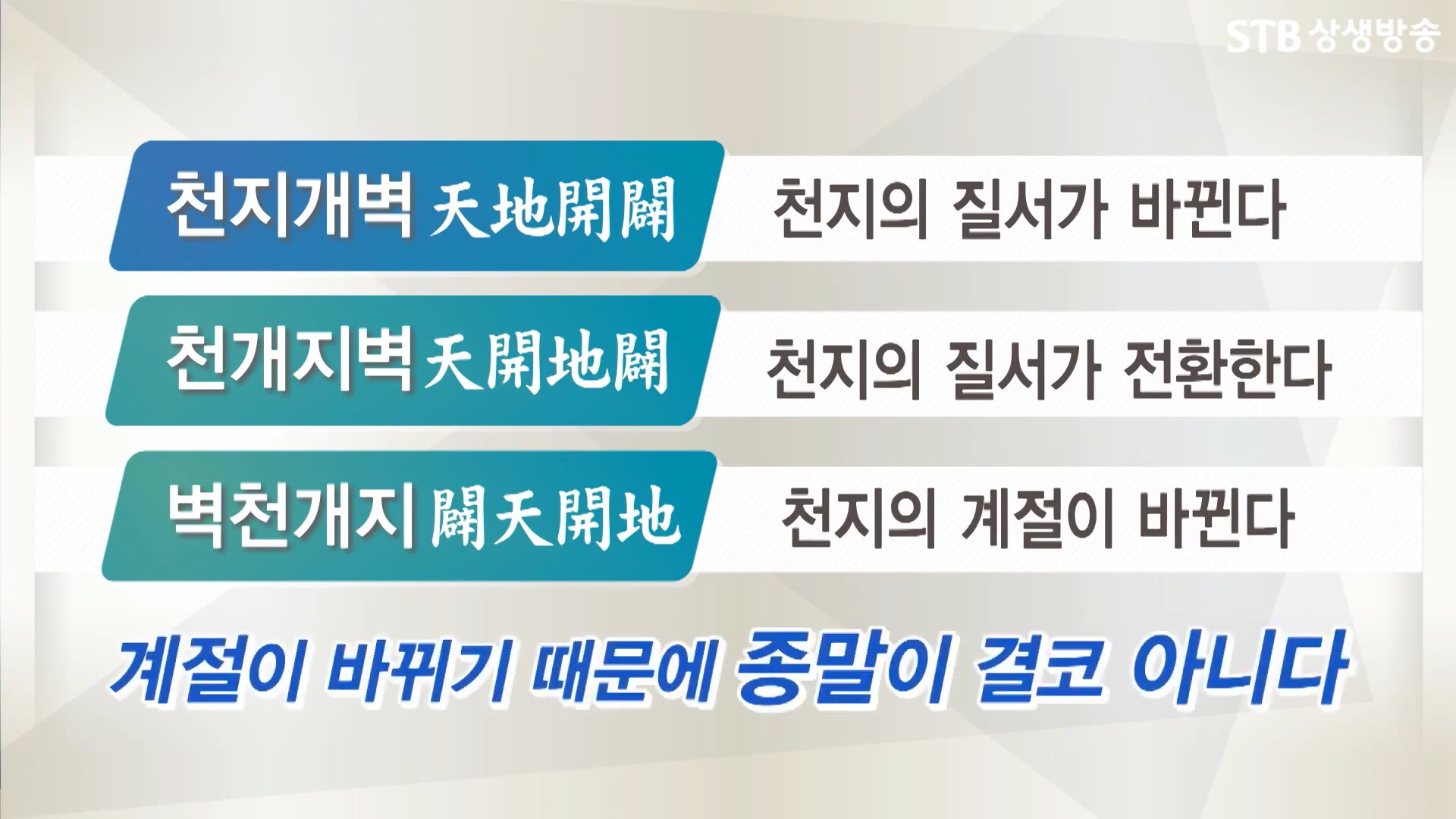 STB 상생방송

천지개벽 天地開闢 천지의 질서가 바뀐다

천개지벽 天開地闢 천지의 질서가 전환한다

벽천개지 闢天開地 천지의 계절이 바뀐다

계절이 바뀌기 때문에 종말이 결코 아니다